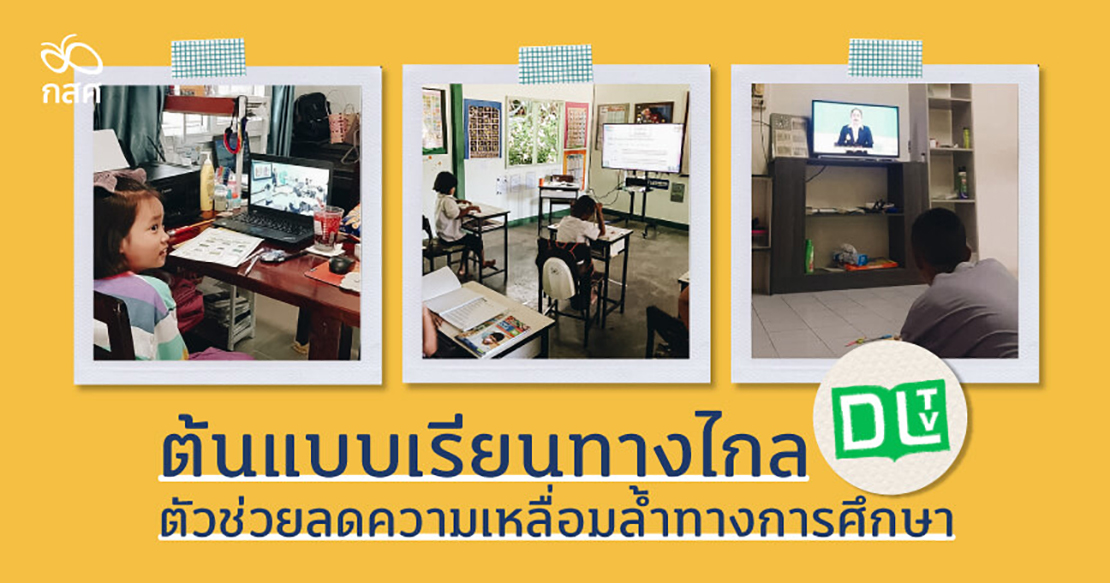 กสศ

ต้นแบบเรียนทางไกล

DLTV

ตัวช่วยลดความเหลื่อมล้ำทางการศึกษา